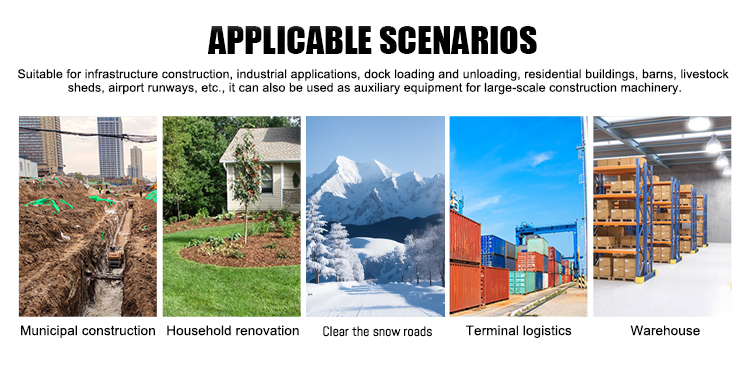 APPLICABLE SCENARIOS

Suitable for infrastructure construction, industrial applications, dock loading and unloading, residential buildings, barns, livestock sheds, airport runways, etc., it can also be used as auxiliary equipment for large-scale construction machinery.

Municipal construction

Household renovation

Clear the snow roads

Terminal logistics

Warehouse